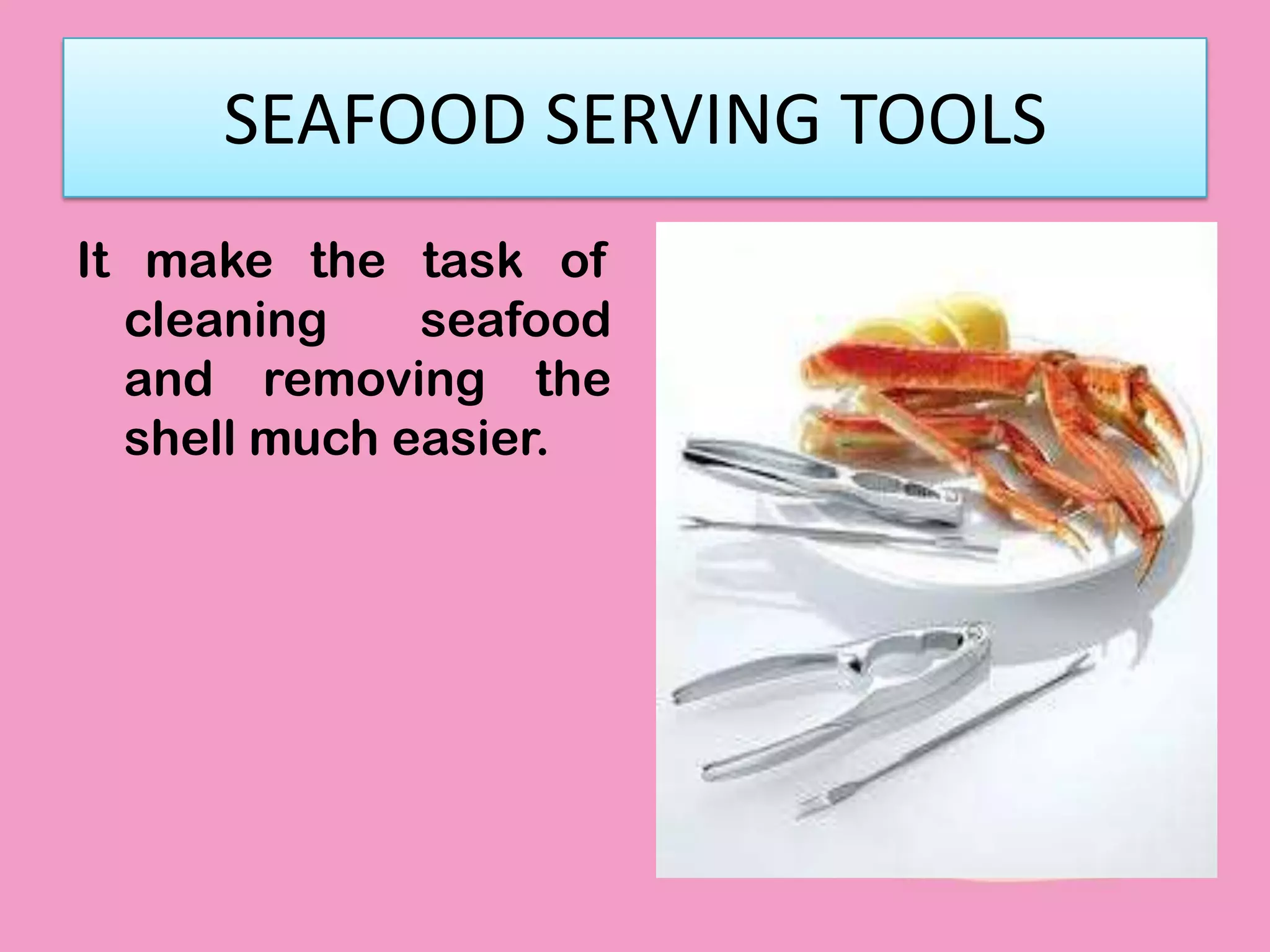 SEAFOOD SERVING TOOLS

It make the task of cleaning seafood and removing the shell much easier.